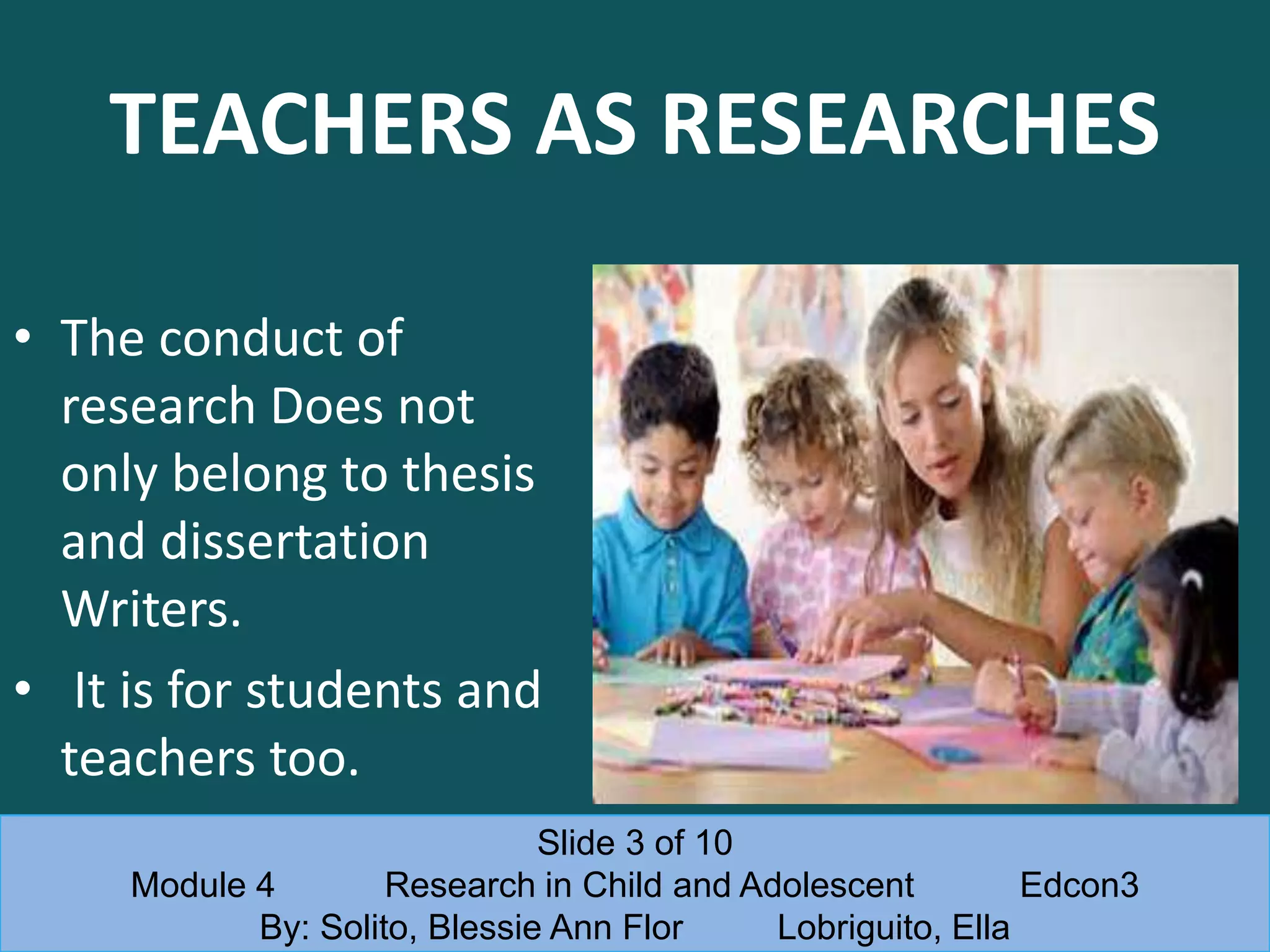 TEACHERS AS RESEARCHES

• The conduct of research Does not only belong to thesis and dissertation Writers.

• It is for students and teachers too.

Slide 3 of 10
Module 4 Research in Child and Adolescent Edcon3
By: Solito, Blessie Ann Flor Lobriguito, Ella